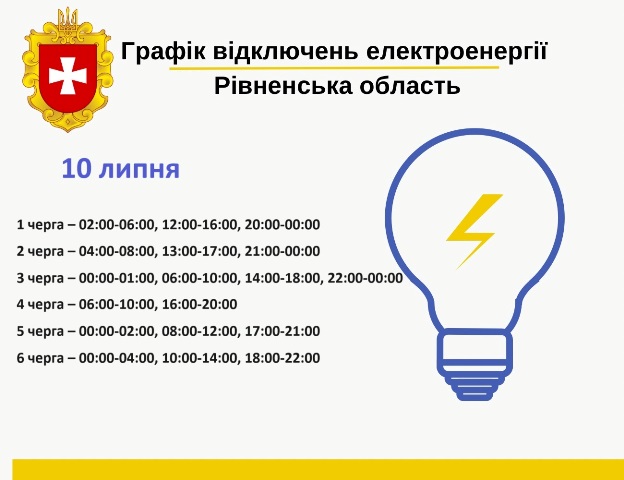 Графік відключень електроенергії
Рівненська область

10 липня

1 черга – 02:00-06:00, 12:00-16:00, 20:00-00:00
2 черга – 04:00-08:00, 13:00-17:00, 21:00-00:00
3 черга – 00:00-01:00, 06:00-10:00, 14:00-18:00, 22:00-00:00
4 черга – 06:00-10:00, 16:00-20:00
5 черга – 00:00-02:00, 08:00-12:00, 17:00-21:00
6 черга – 00:00-04:00, 10:00-14:00, 18:00-22:00